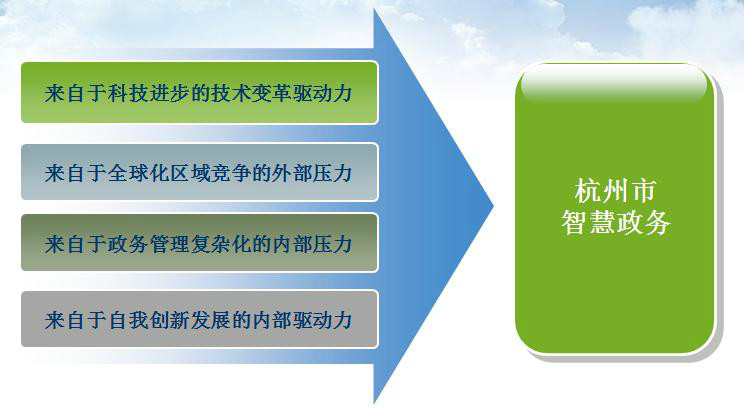 来自于科技进步的技术变革驱动力

来自于全球化区域竞争的外部压力

来自于政务管理复杂化的内部压力

来自于自我创新发展的内部驱动力

杭州市
智慧政务